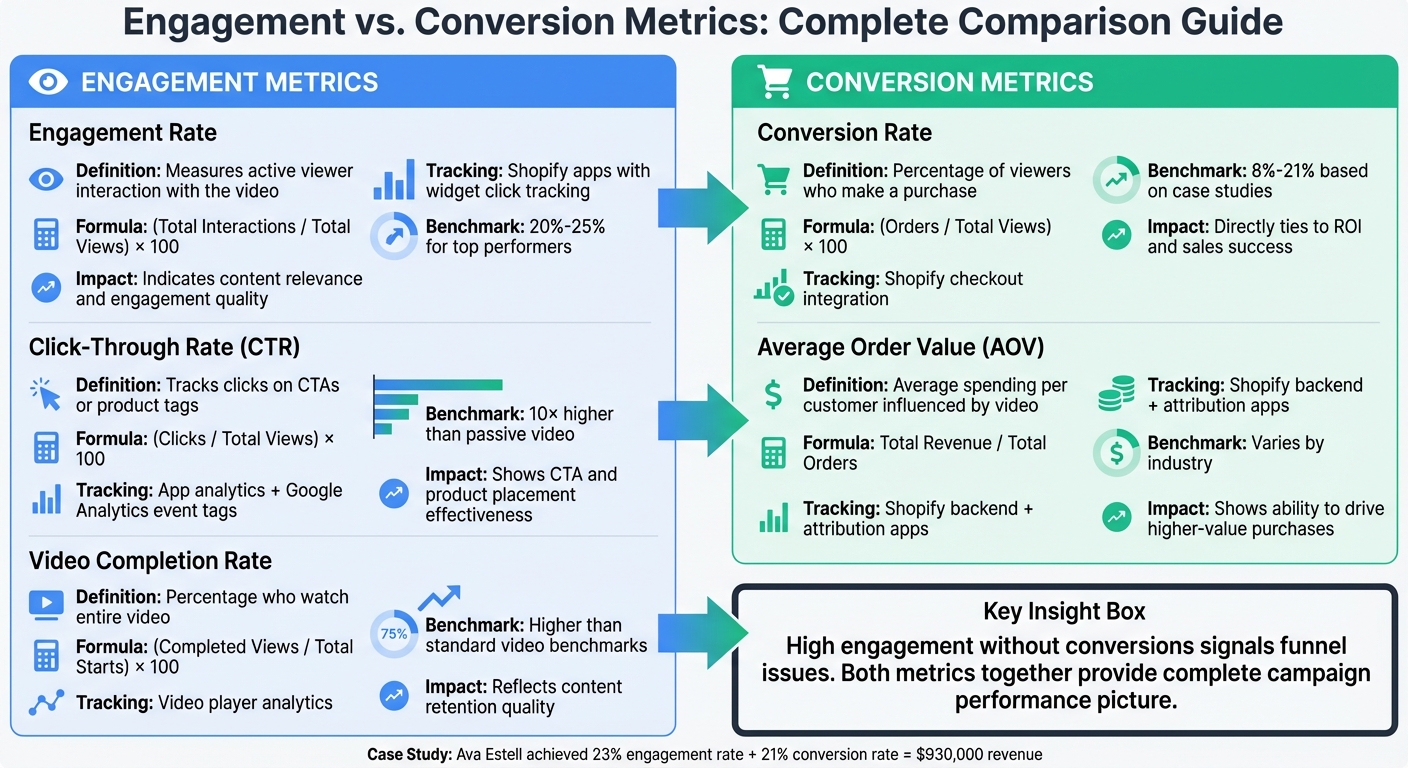 Engagement vs. Conversion Metrics: Complete Comparison Guide

ENGAGEMENT METRICS

Engagement Rate

Definition: Measures active viewer interaction with the video

Formula: (Total Interactions / Total Views) × 100

Impact: Indicates content relevance and engagement quality

Tracking: Shopify apps with widget click tracking

Benchmark: 20%-25% for top performers

Click-Through Rate (CTR)

Definition: Tracks clicks on CTAs or product tags

Formula: (Clicks / Total Views) × 100

Tracking: App analytics + Google Analytics event tags

Benchmark: 10× higher than passive video

Impact: Shows CTA and product placement effectiveness

Video Completion Rate

Definition: Percentage who watch entire video

Formula: (Completed Views / Total Starts) × 100

Tracking: Video player analytics

75%

Benchmark: Higher than standard video benchmarks

Impact: Reflects content retention quality

CONVERSION METRICS

Conversion Rate

Definition: Percentage of viewers who make a purchase

Formula: (Orders / Total Views) × 100

Tracking: Shopify checkout integration

Benchmark: 8%-21% based on case studies

Impact: Directly ties to ROI and sales success

Average Order Value (AOV)

Definition: Average spending per customer influenced by video

Formula: Total Revenue / Total Orders

Tracking: Shopify backend + attribution apps

Tracking: Shopify backend + attribution apps

Benchmark: Varies by industry

Impact: Shows ability to drive higher-value purchases

Key Insight Box

High engagement without conversions signals funnel issues. Both metrics together provide complete campaign performance picture.

Case Study: Ava Estell achieved 23% engagement rate + 21% conversion rate = $930,000 revenue